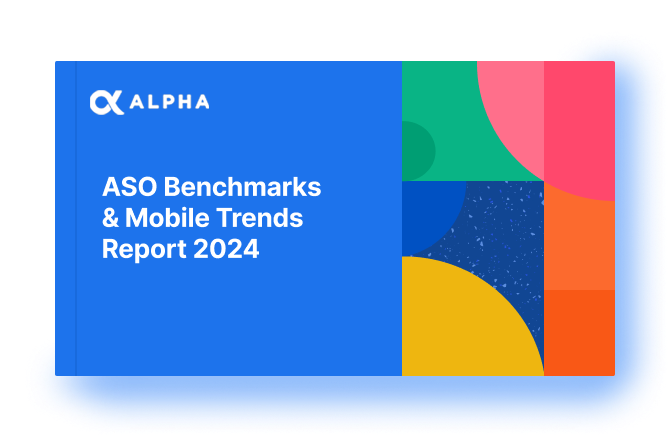 ALPHA

ASO Benchmarks & Mobile Trends Report 2024